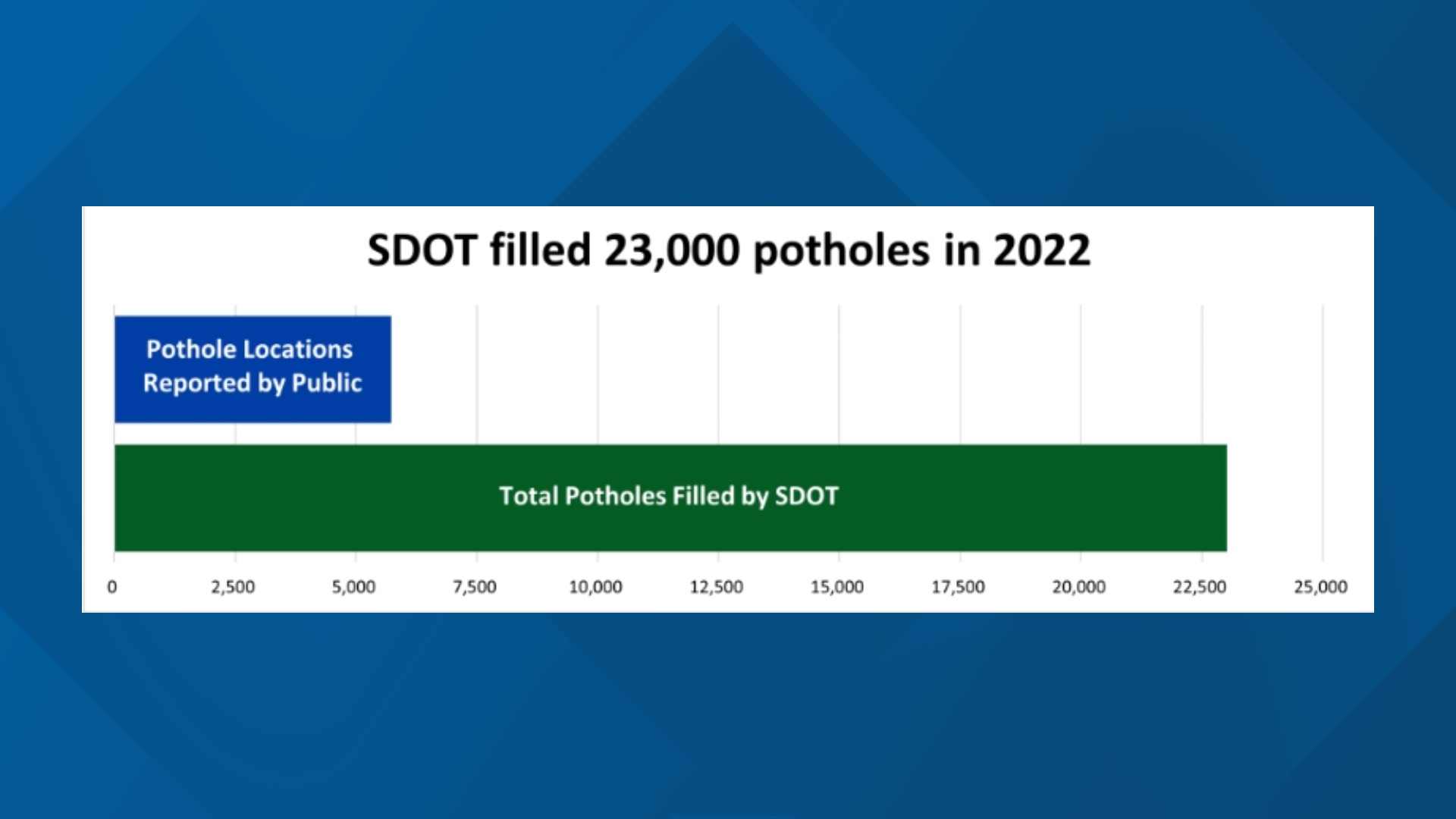 SDOT filled 23,000 potholes in 2022

Pothole Locations Reported by Public

Total Potholes Filled by SDOT

0
2,500
5,000
7,500
10,000
12,500
15,000
17,500
20,000
22,500
25,000